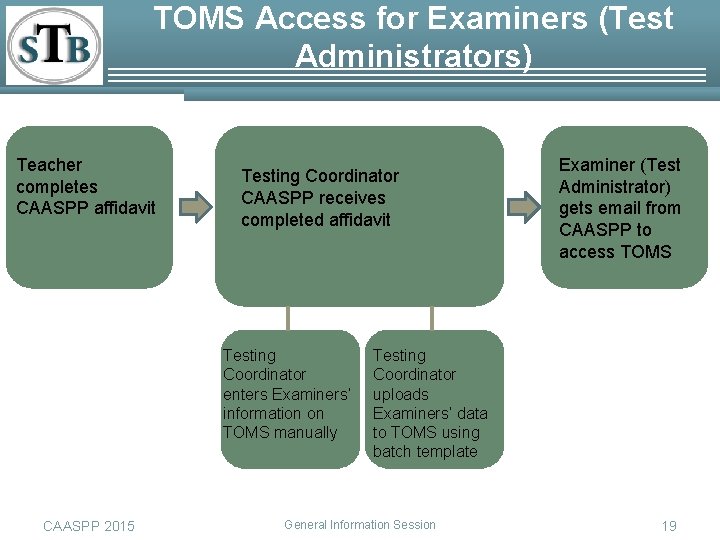 STB

TOMS Access for Examiners (Test Administrators)

Teacher completes CAASPP affidavit

Testing Coordinator CAASPP receives completed affidavit

Examiner (Test Administrator) gets email from CAASPP to access TOMS

Testing Coordinator enters Examiners' information on TOMS manually

Testing Coordinator uploads Examiners' data to TOMS using batch template

CAASPP 2015

General Information Session

19